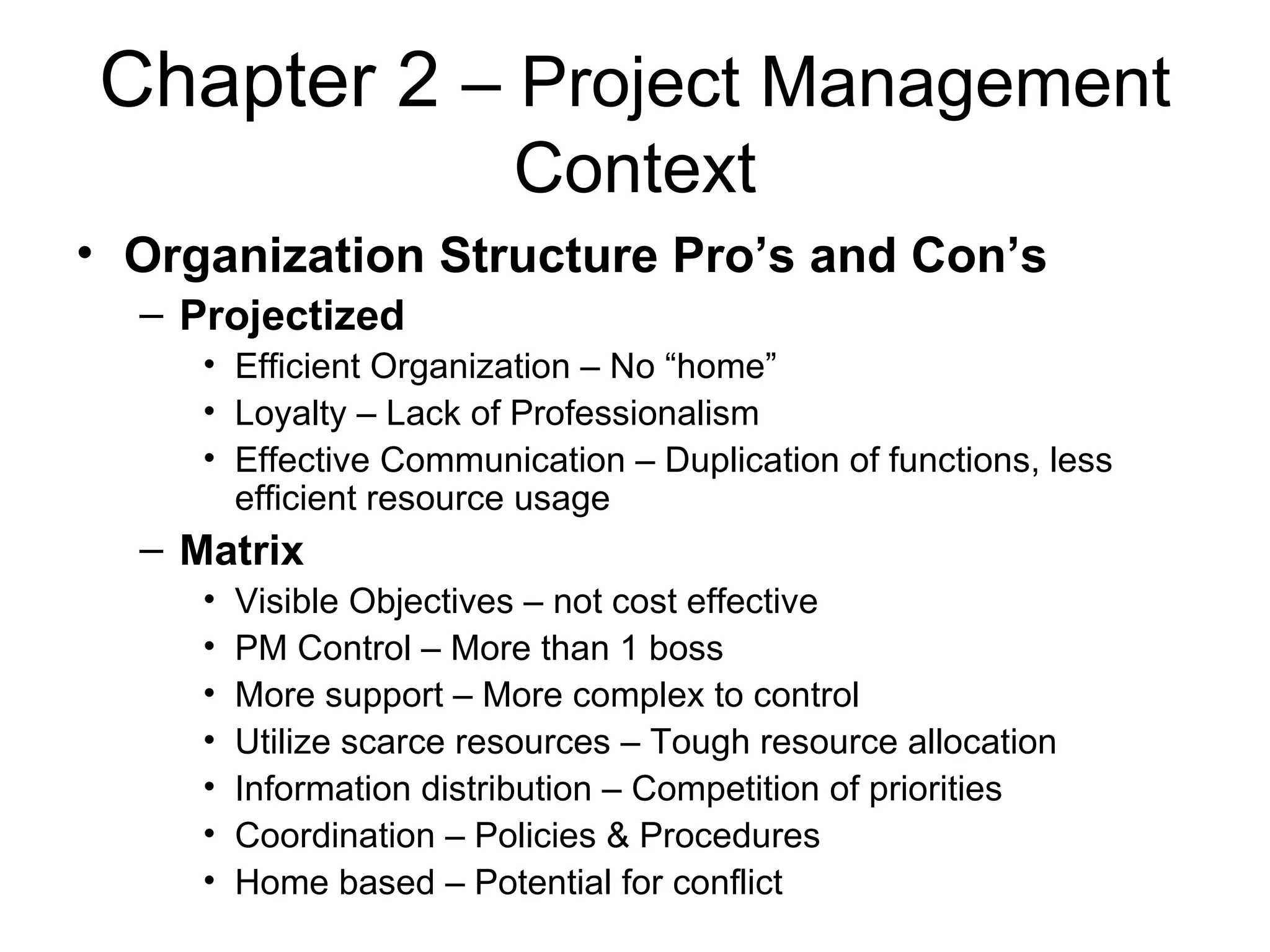 Chapter 2 – Project Management Context

• Organization Structure Pro’s and Con’s
– Projectized
• Efficient Organization – No “home”
• Loyalty – Lack of Professionalism
• Effective Communication – Duplication of functions, less efficient resource usage
– Matrix
• Visible Objectives – not cost effective
• PM Control – More than 1 boss
• More support – More complex to control
• Utilize scarce resources – Tough resource allocation
• Information distribution – Competition of priorities
• Coordination – Policies & Procedures
• Home based – Potential for conflict